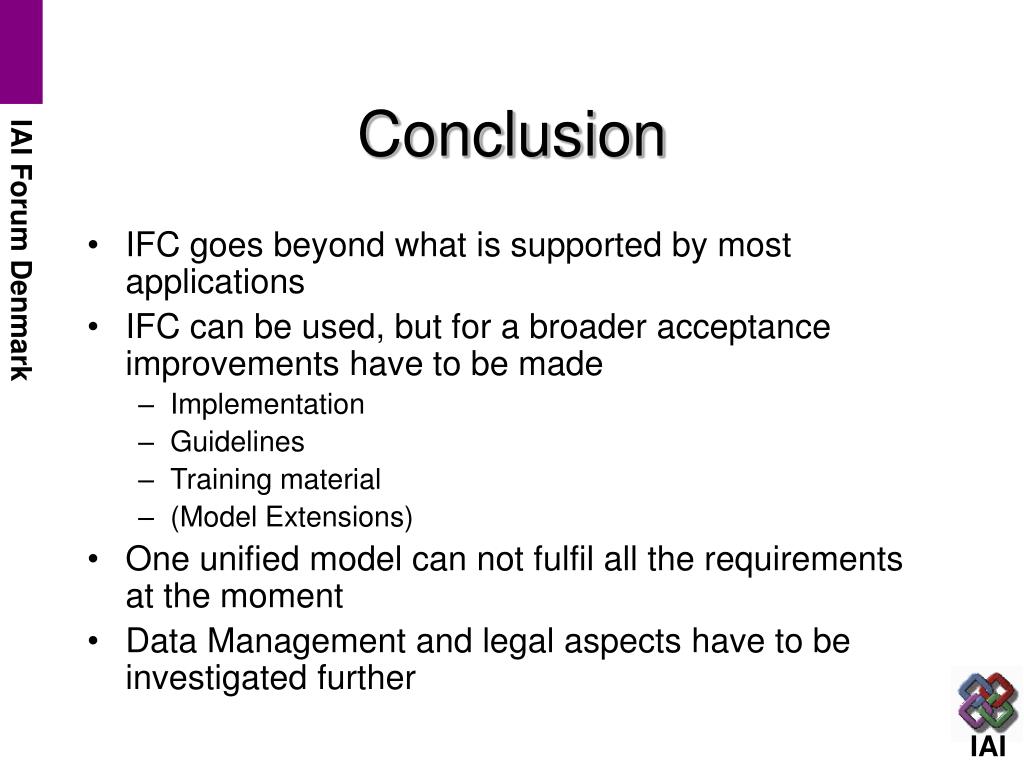 IAI Forum Denmark

Conclusion

• IFC goes beyond what is supported by most applications
• IFC can be used, but for a broader acceptance improvements have to be made
– Implementation
– Guidelines
– Training material
– (Model Extensions)
• One unified model can not fulfil all the requirements at the moment
• Data Management and legal aspects have to be investigated further

IAI